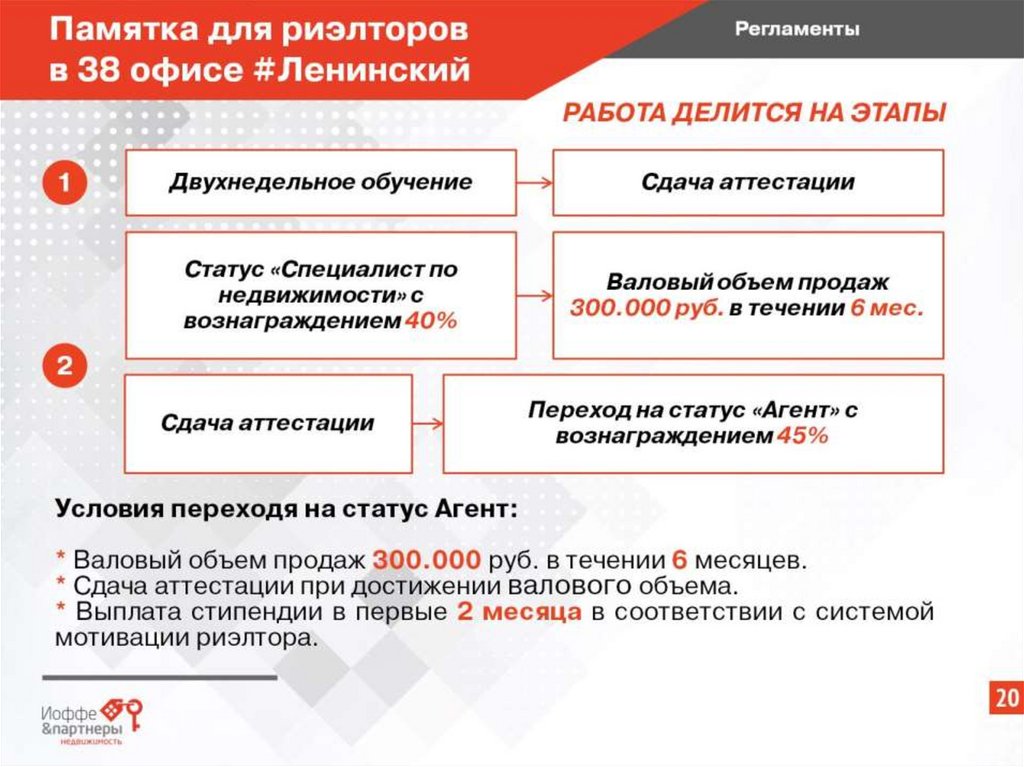 Памятка для риэлторов в 38 офисе #Ленинский

Регламенты

РАБОТА ДЕЛИТСЯ НА ЭТАПЫ

1

Двухнедельное обучение

Сдача аттестации

Статус «Специалист по недвижимости» с вознаграждением 40%

Валовый объем продаж 300.000 руб. в течении 6 мес.

2

Сдача аттестации

Переход на статус «Агент» с вознаграждением 45%

Условия переходя на статус Агент:

* Валовый объем продаж 300.000 руб. в течении 6 месяцев.
* Сдача аттестации при достижении валового объема.
* Выплата стипендии в первые 2 месяца в соответствии с системой мотивации риэлтора.

Иоффе &партнеры недвижимость

20